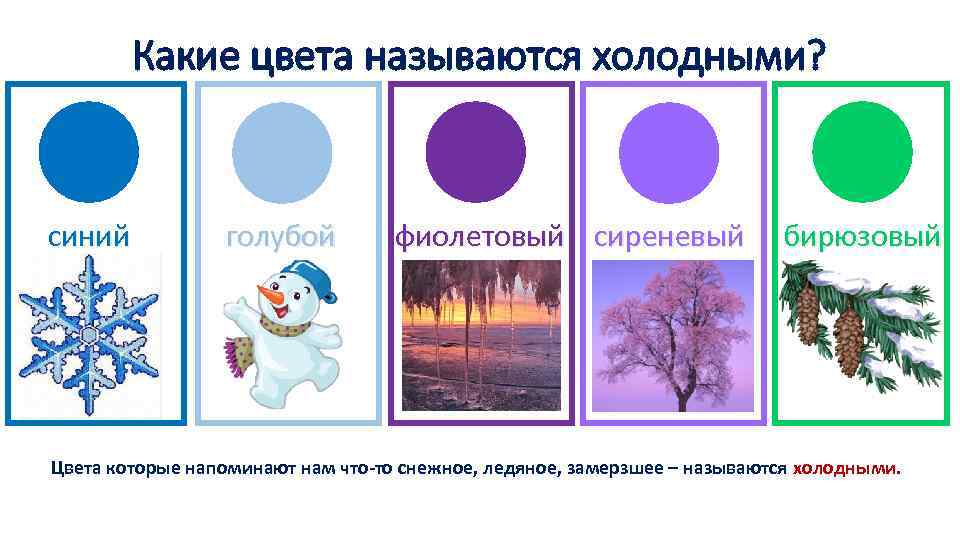 Какие цвета называются холодными?

синий

голубой

фиолетовый

сиреневый

бирюзовый

Цвета которые напоминают нам что-то снежное, ледяное, замерзшее – называются холодными.